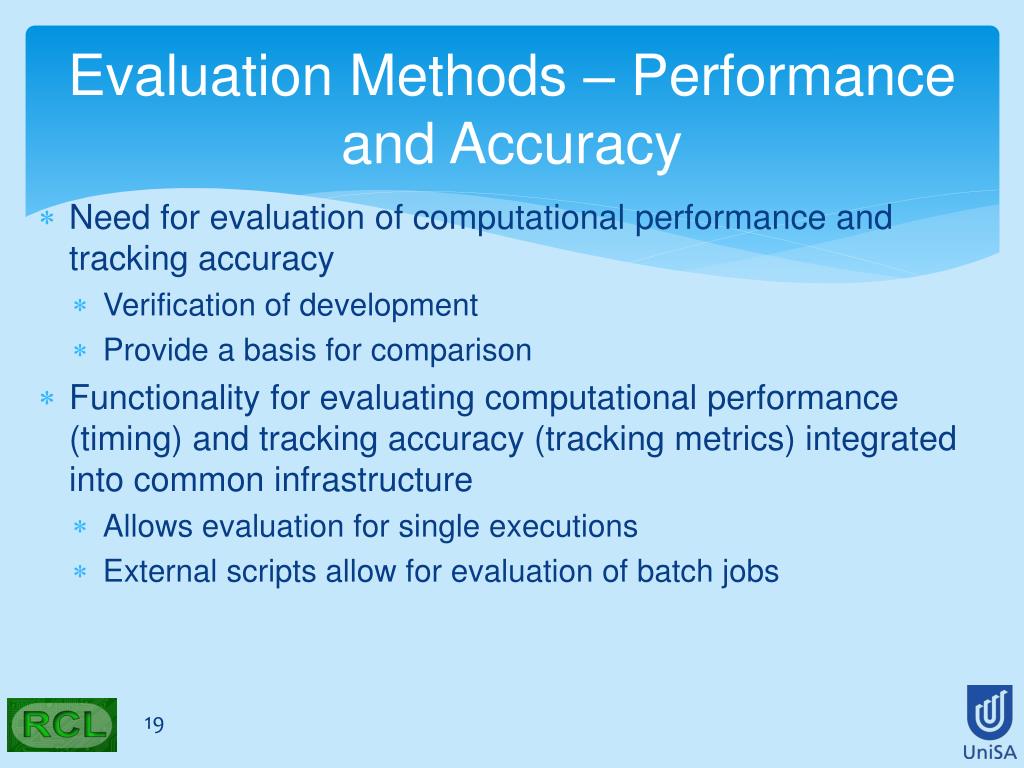 Evaluation Methods – Performance and Accuracy

* Need for evaluation of computational performance and tracking accuracy
  * Verification of development
  * Provide a basis for comparison
* Functionality for evaluating computational performance (timing) and tracking accuracy (tracking metrics) integrated into common infrastructure
  * Allows evaluation for single executions
  * External scripts allow for evaluation of batch jobs

RCL

19

UniSA